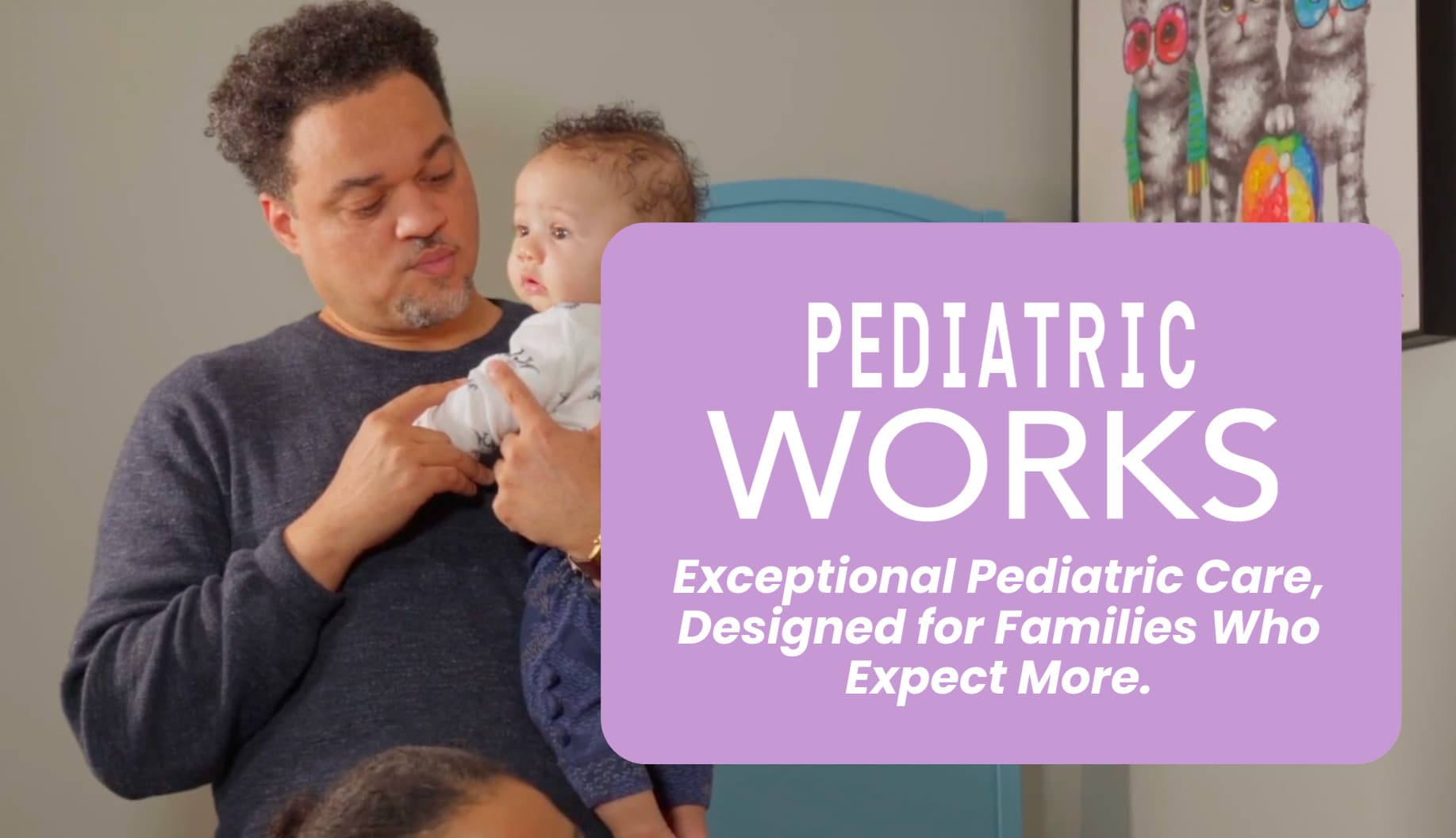 PEDIATRIC
WORKS

Exceptional Pediatric Care, Designed for Families Who Expect More.